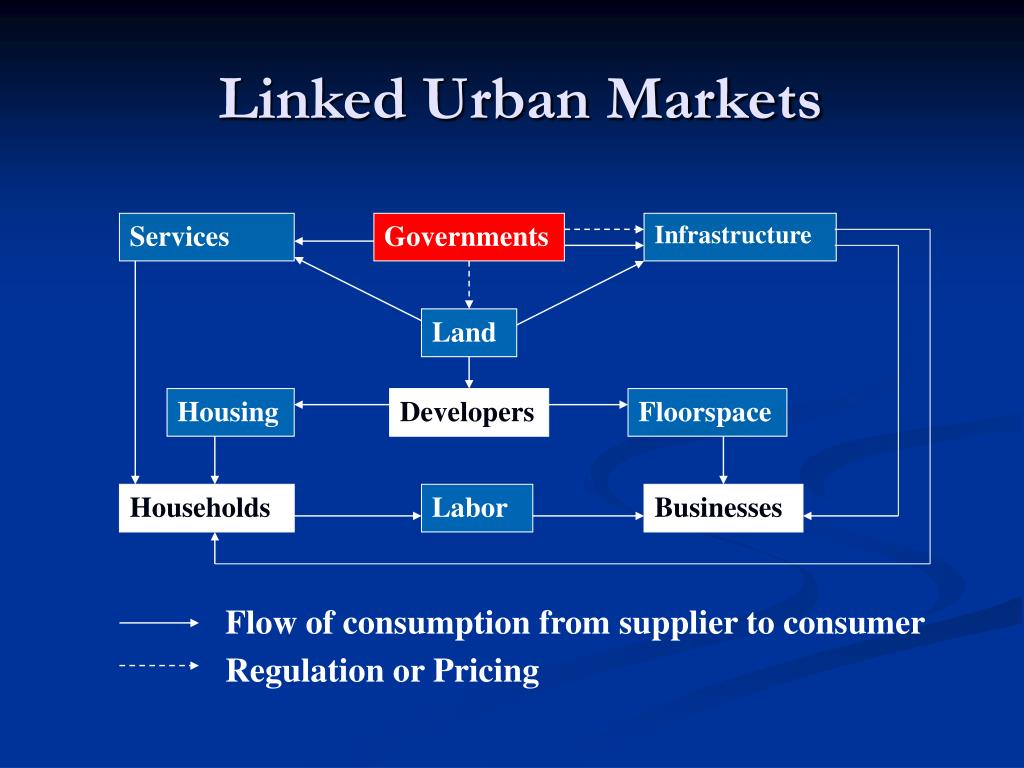 Linked Urban Markets

Services

Governments

Infrastructure

Land

Housing

Developers

Floorspace

Households

Labor

Businesses

Flow of consumption from supplier to consumer

Regulation or Pricing